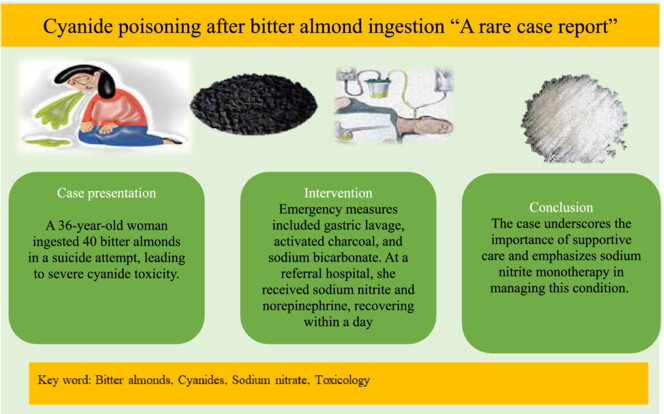 Cyanide poisoning after bitter almond ingestion "A rare case report"

Case presentation

A 36-year-old woman ingested 40 bitter almonds in a suicide attempt, leading to severe cyanide toxicity.

Intervention

Emergency measures included gastric lavage, activated charcoal, and sodium bicarbonate. At a referral hospital, she received sodium nitrite and norepinephrine, recovering within a day

Conclusion

The case underscores the importance of supportive care and emphasizes sodium nitrite monotherapy in managing this condition.

Key word: Bitter almonds, Cyanides, Sodium nitrate, Toxicology